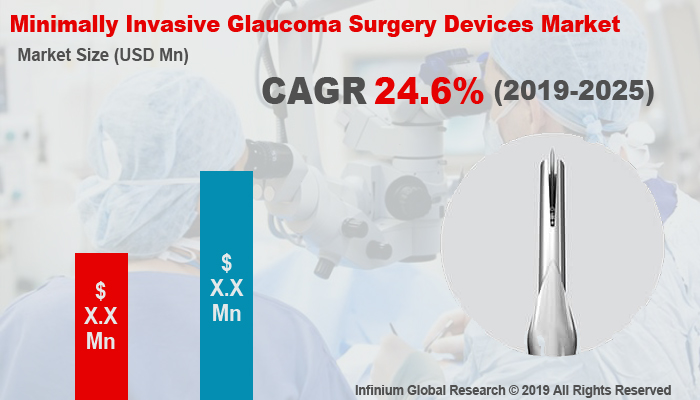 Minimally Invasive Glaucoma Surgery Devices Market

Market Size (USD Mn)

CAGR 24.6% (2019-2025)

$ X.X Mn

$ X.X Mn

Infinium Global Research © 2019 All Rights Reserved